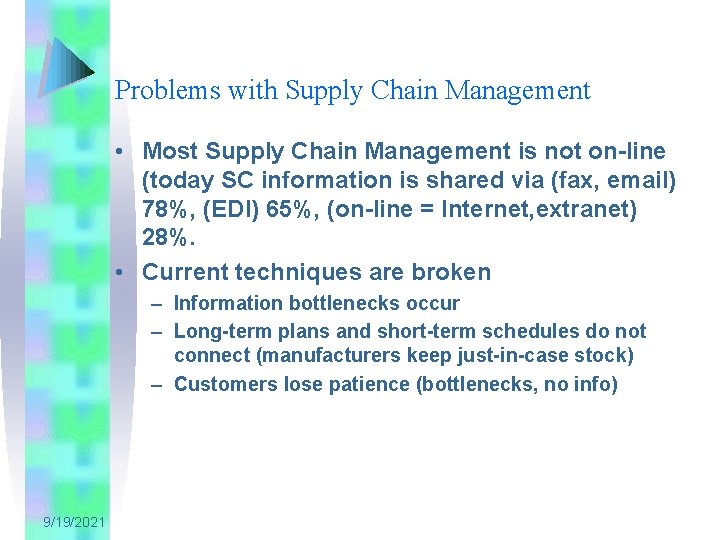 Problems with Supply Chain Management

• Most Supply Chain Management is not on-line (today SC information is shared via (fax, email) 78%, (EDI) 65%, (on-line = Internet,extranet) 28%.

• Current techniques are broken

– Information bottlenecks occur

– Long-term plans and short-term schedules do not connect (manufacturers keep just-in-case stock)

– Customers lose patience (bottlenecks, no info)

9/19/2021